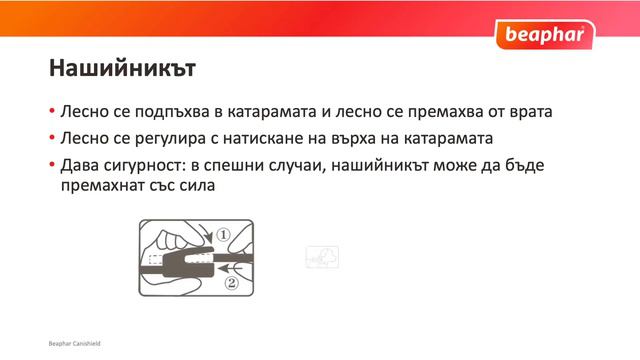 beaphar

Нашийникът

• Лесно се подпъхва в катарамата и лесно се премахва от врата
• Лесно се регулира с натискане на върха на катарамата
• Дава сигурност: в спешни случаи, нашийникът може да бъде премахнат със сила

①
②

Beaphar Canishield